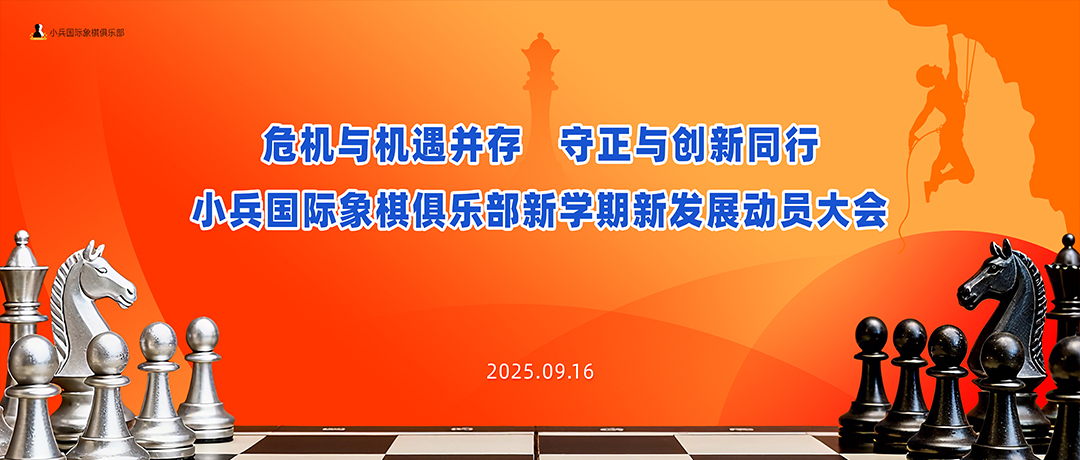 小兵国际象棋俱乐部

危机与机遇并存　守正与创新同行

小兵国际象棋俱乐部新学期新发展动员大会

2025.09.16